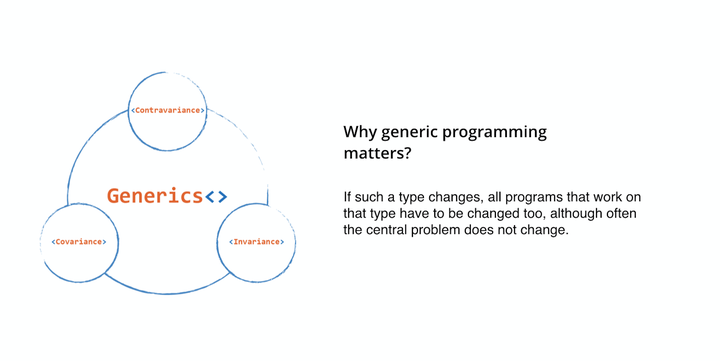 <Contravariance>

Generics<>

<Covariance>

<Invariance>

Why generic programming matters?

If such a type changes, all programs that work on that type have to be changed too, although often the central problem does not change.